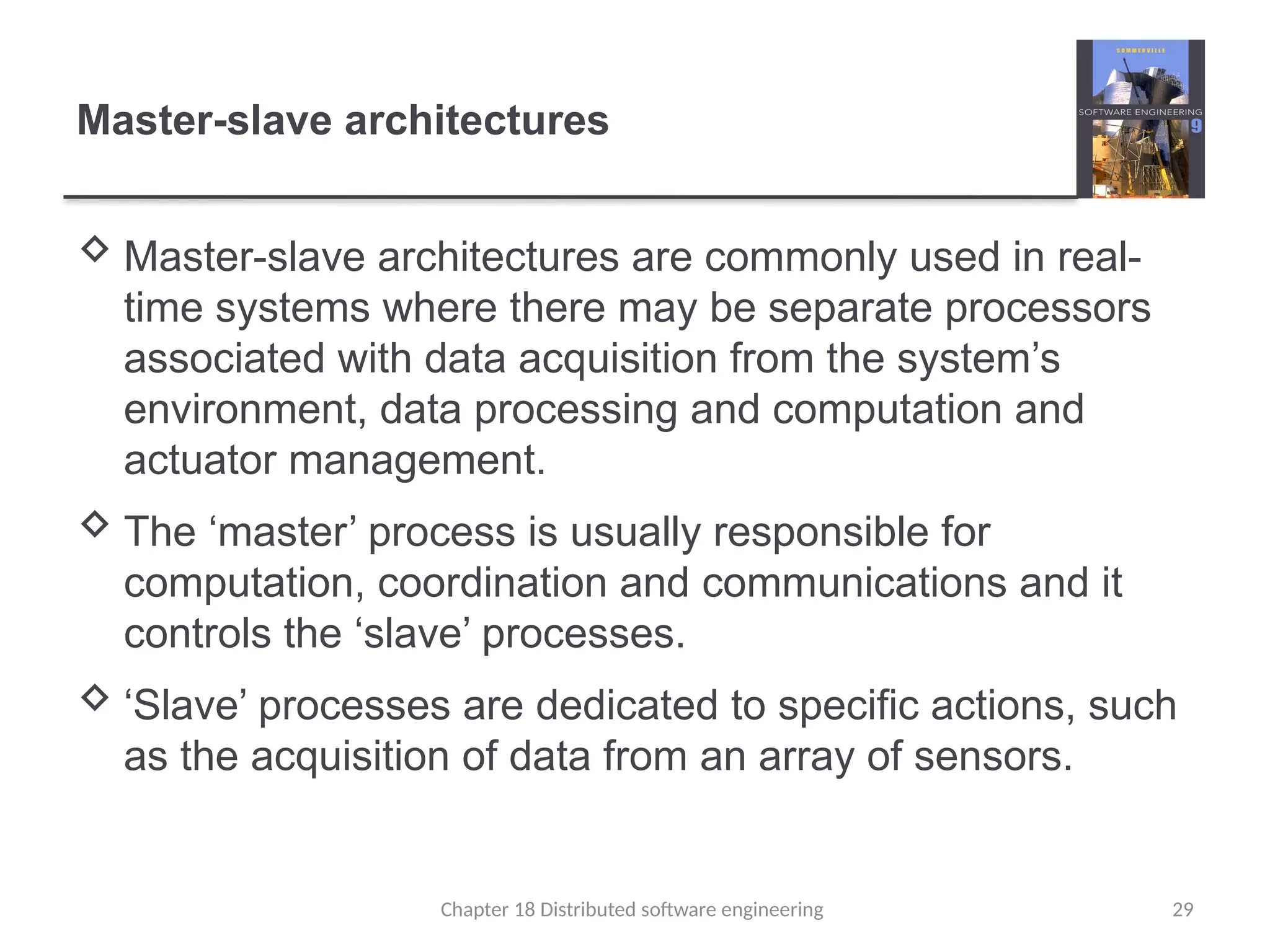 Master-slave architectures

SOMMERVILLE
SOFTWARE ENGINEERING
9

◇ Master-slave architectures are commonly used in real-time systems where there may be separate processors associated with data acquisition from the system’s environment, data processing and computation and actuator management.

◇ The ‘master’ process is usually responsible for computation, coordination and communications and it controls the ‘slave’ processes.

◇ ‘Slave’ processes are dedicated to specific actions, such as the acquisition of data from an array of sensors.

Chapter 18 Distributed software engineering

29